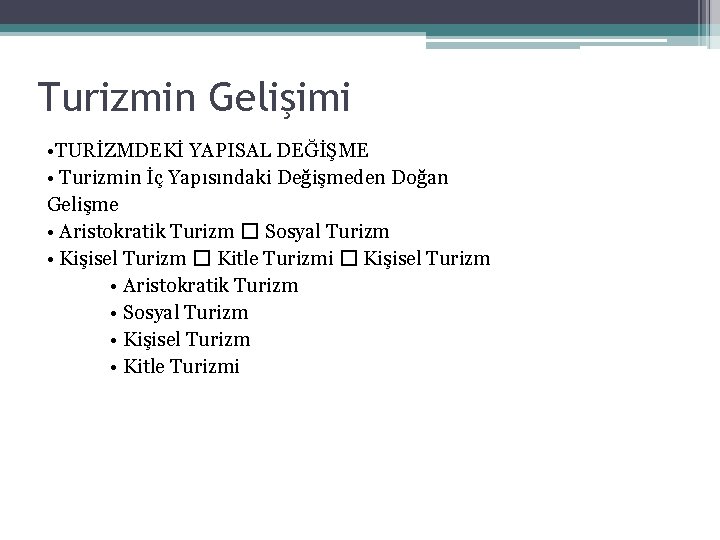 Turizmin Gelişimi

•TURİZMDEKİ YAPISAL DEĞİŞME
• Turizmin İç Yapısındaki Değişmeden Doğan Gelişme
• Aristokratik Turizm □ Sosyal Turizm
• Kişisel Turizm □ Kitle Turizmi □ Kişisel Turizm
• Aristokratik Turizm
• Sosyal Turizm
• Kişisel Turizm
• Kitle Turizmi